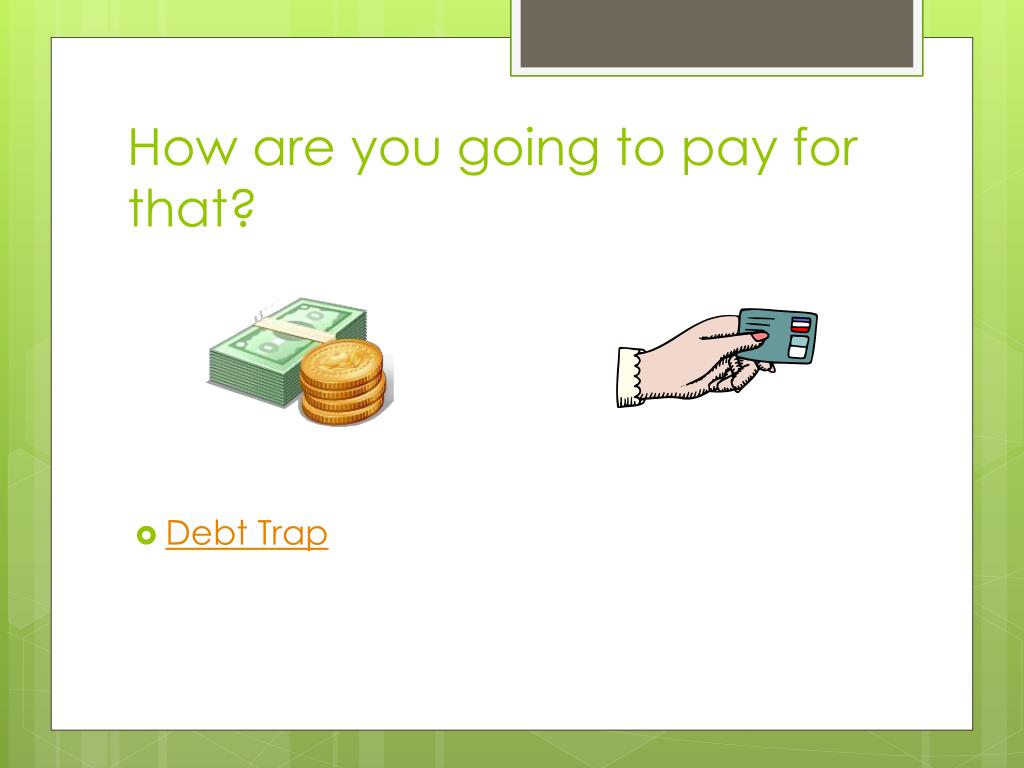 How are you going to pay for that?

Debt Trap